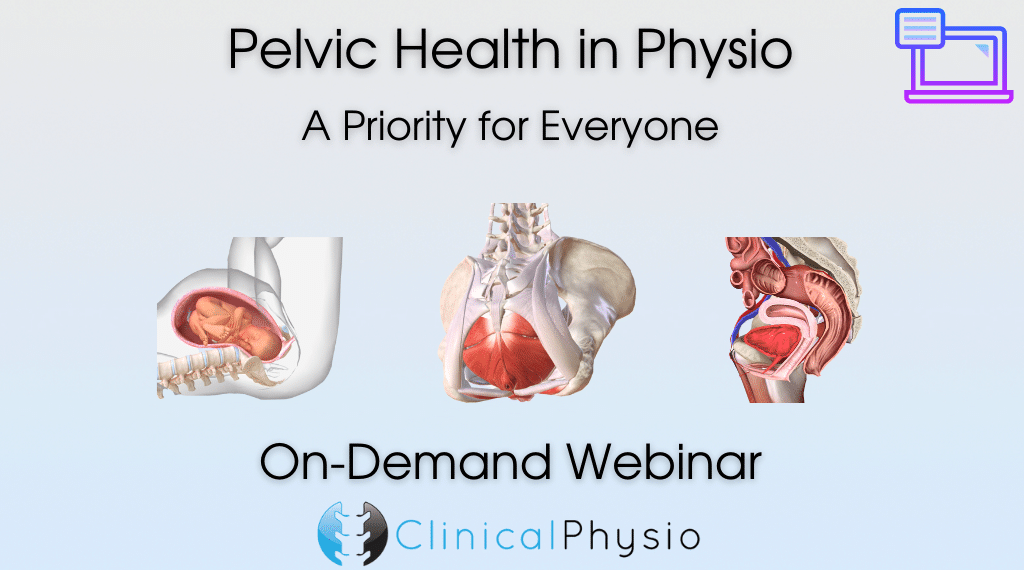 Pelvic Health in Physio

A Priority for Everyone

On-Demand Webinar

ClinicalPhysio